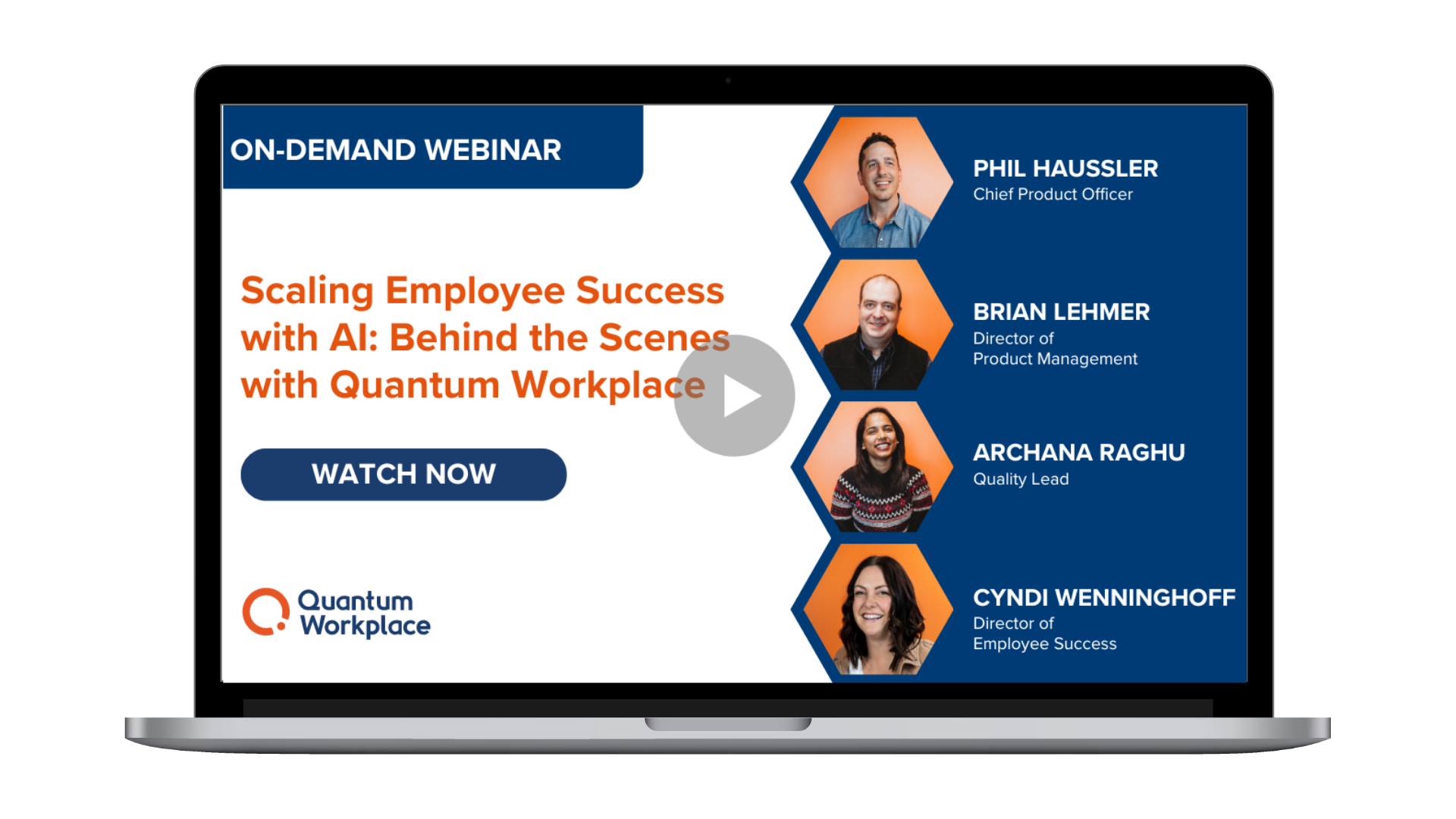 ON-DEMAND WEBINAR

Scaling Employee Success with AI: Behind the Scenes with Quantum Workplace

WATCH NOW

Quantum Workplace

PHIL HAUSSLER
Chief Product Officer

BRIAN LEHMER
Director of Product Management

ARCHANA RAGHU
Quality Lead

CYNDI WENNINGHOFF
Director of Employee Success